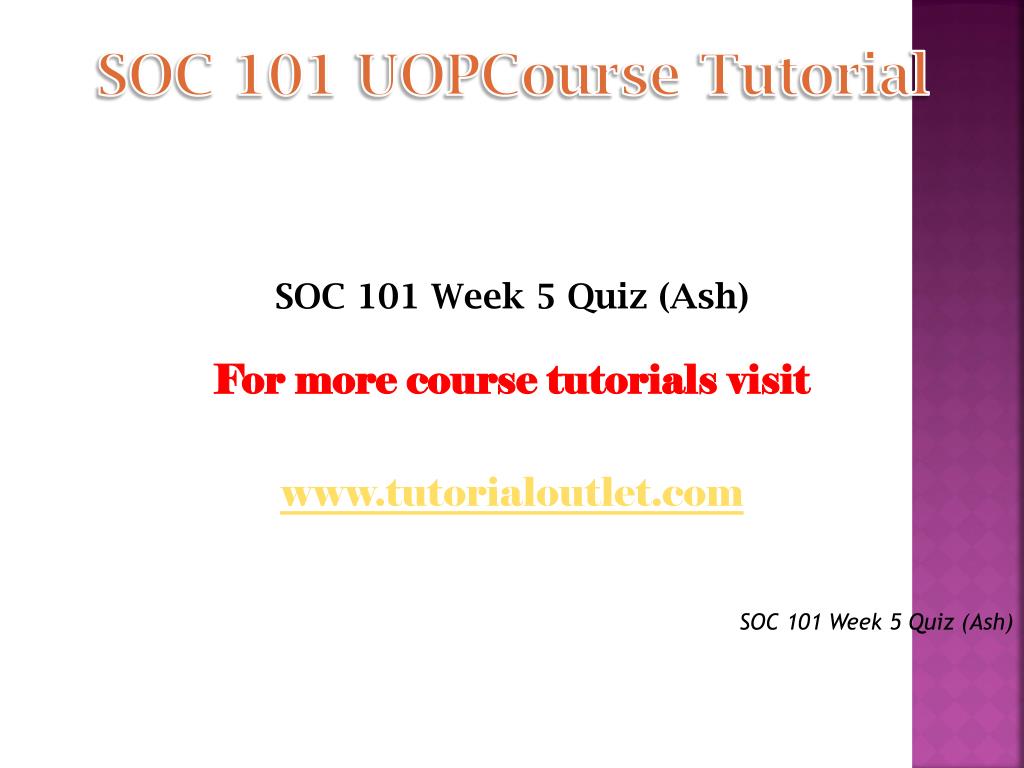 SOC 101 UOPCourse Tutorial

SOC 101 Week 5 Quiz (Ash)

For more course tutorials visit

www.tutorialoutlet.com

SOC 101 Week 5 Quiz (Ash)